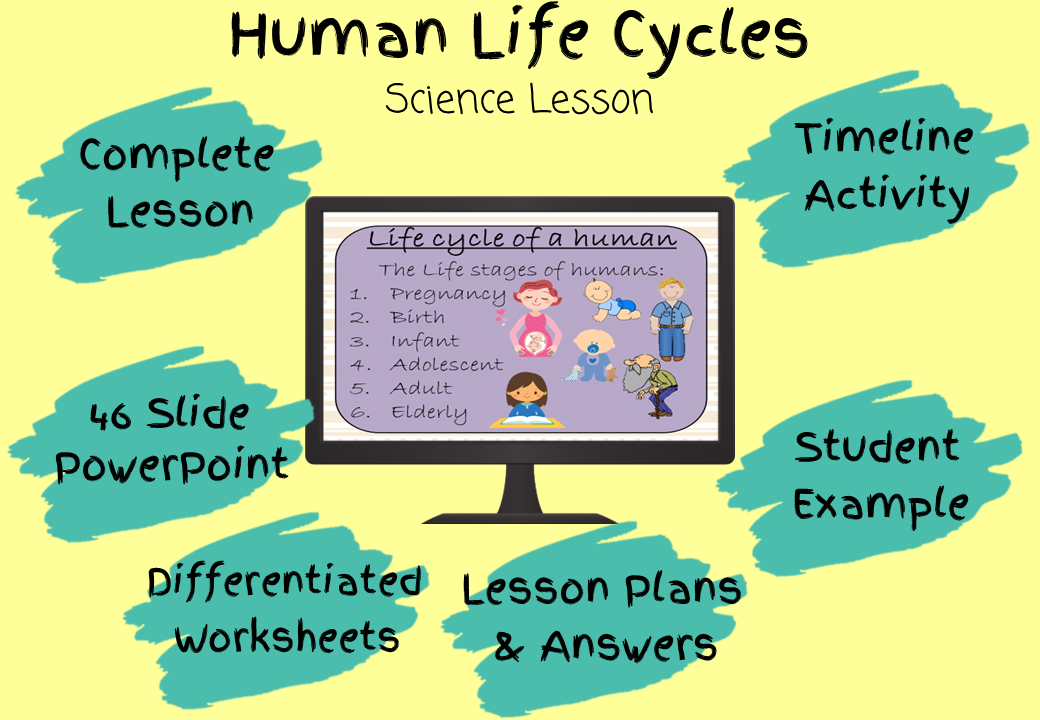 Human Life Cycles
Science Lesson

Complete Lesson

Timeline Activity

Life cycle of a human
The Life stages of humans:
1. Pregnancy
2. Birth
3. Infant
4. Adolescent
5. Adult
6. Elderly

46 Slide PowerPoint

Student Example

Differentiated Worksheets

Lesson Plans & Answers